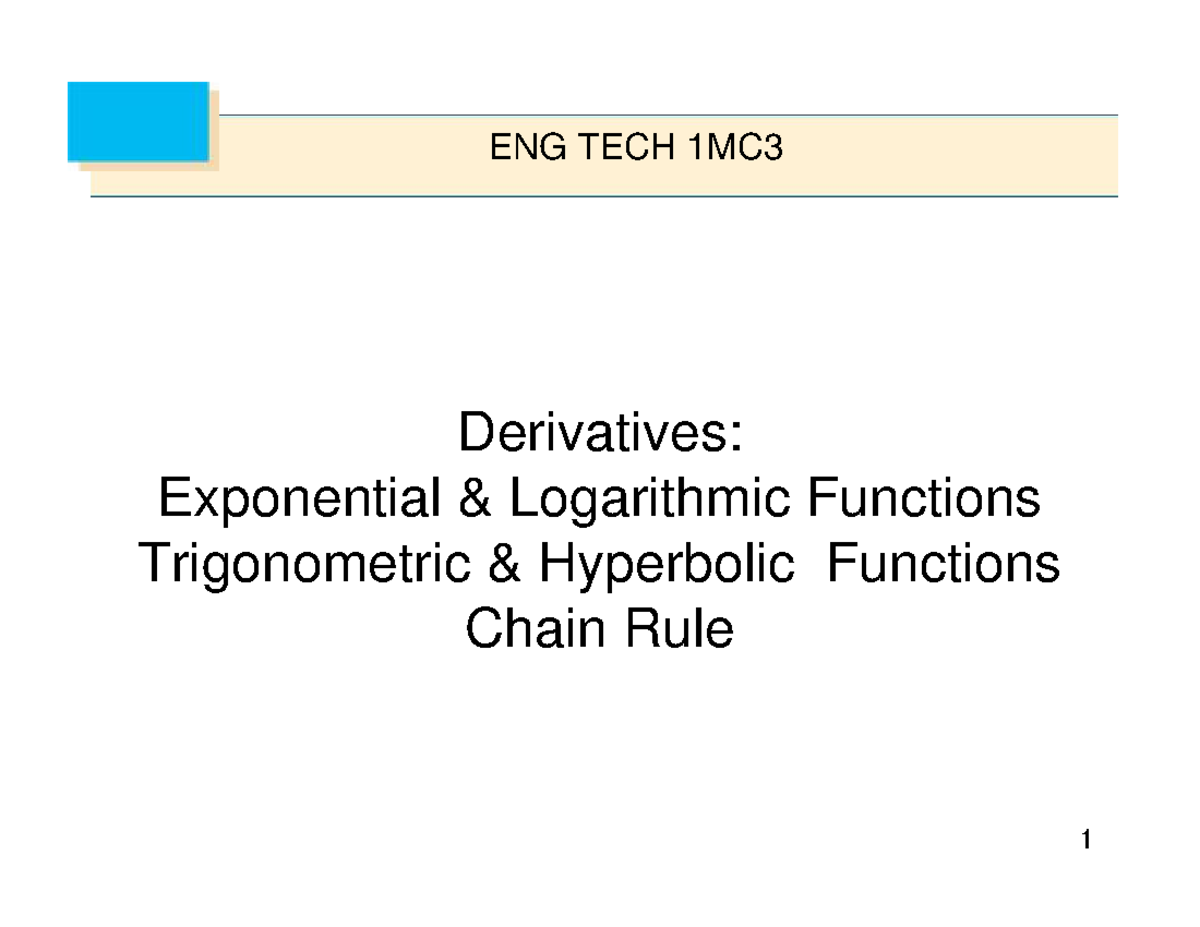 ENG TECH 1MC3

Derivatives:
Exponential & Logarithmic Functions
Trigonometric & Hyperbolic Functions
Chain Rule

1